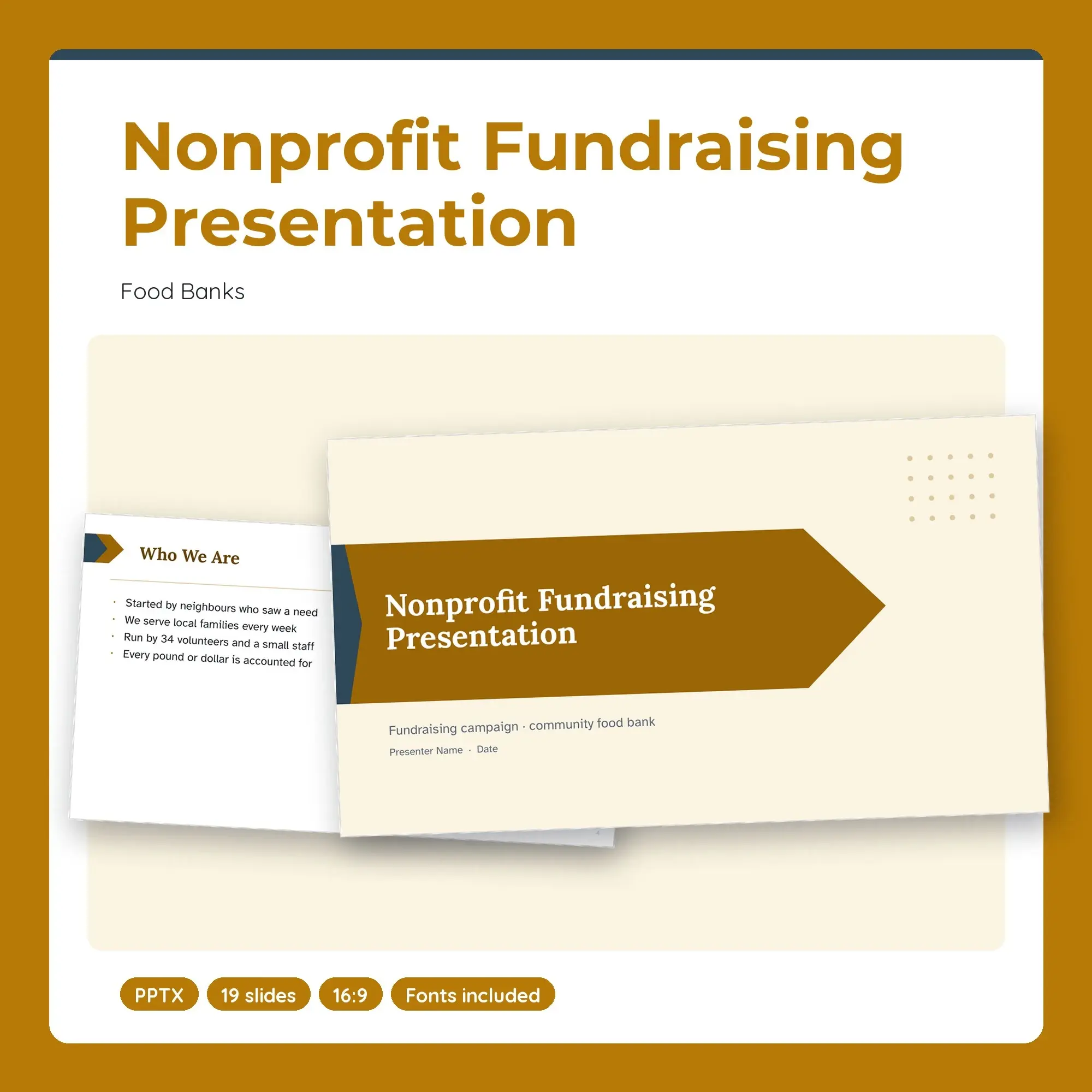 Nonprofit Fundraising Presentation

Food Banks

Who We Are

• Started by neighbours who saw a need
• We serve local families every week
• Run by 34 volunteers and a small staff
• Every pound or dollar is accounted for

Nonprofit Fundraising Presentation

Fundraising campaign · community food bank

Presenter Name · Date

PPTX 19 slides 16:9 Fonts included